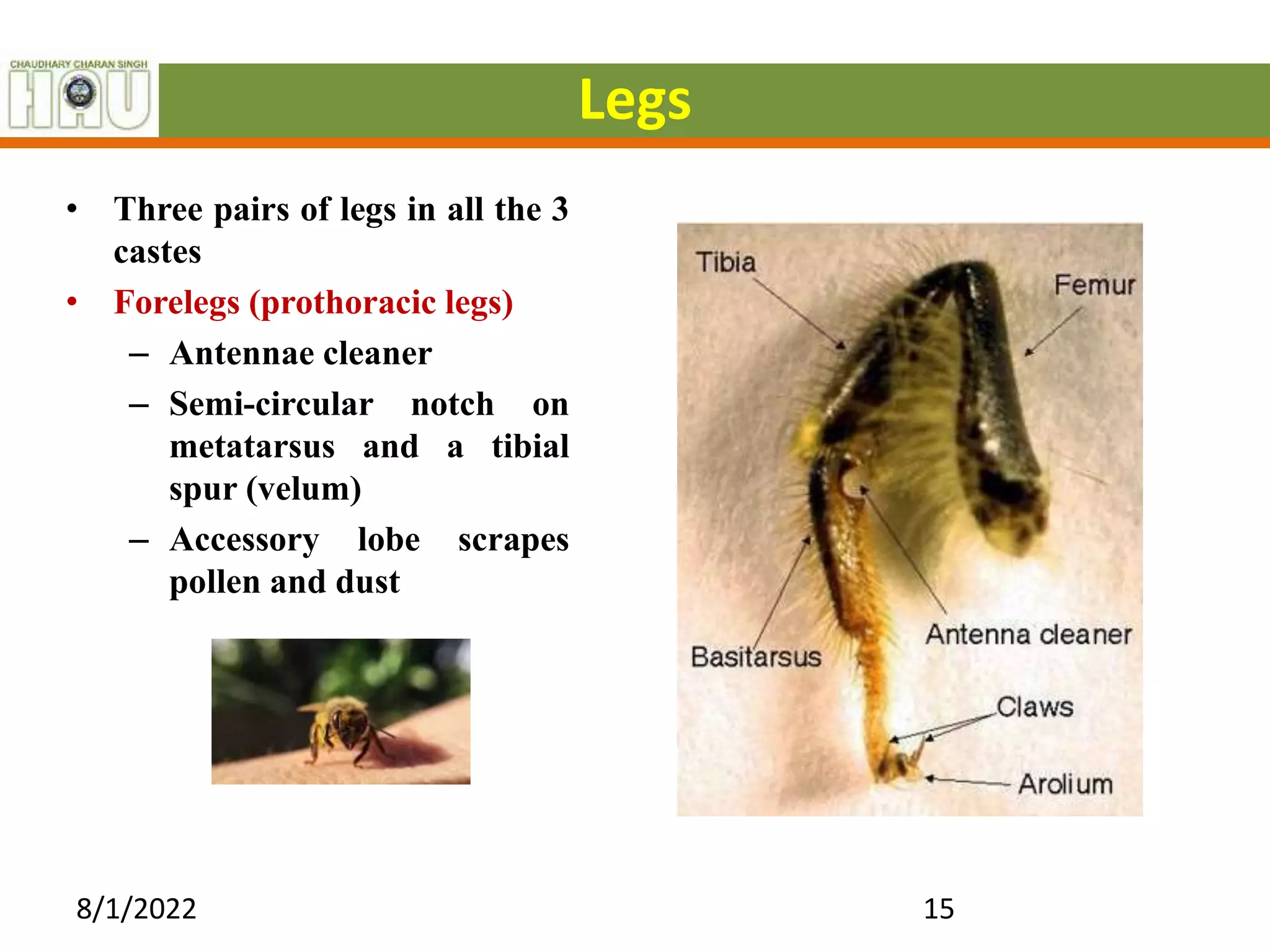 CHAUDHARY CHARAN SINGH HAU

Legs

• Three pairs of legs in all the 3 castes
• Forelegs (prothoracic legs)
– Antennae cleaner
– Semi-circular notch on metatarsus and a tibial spur (velum)
– Accessory lobe scrapes pollen and dust

Tibia
Femur
Basitarsus
Antenna cleaner
Claws
Arolium

8/1/2022
15